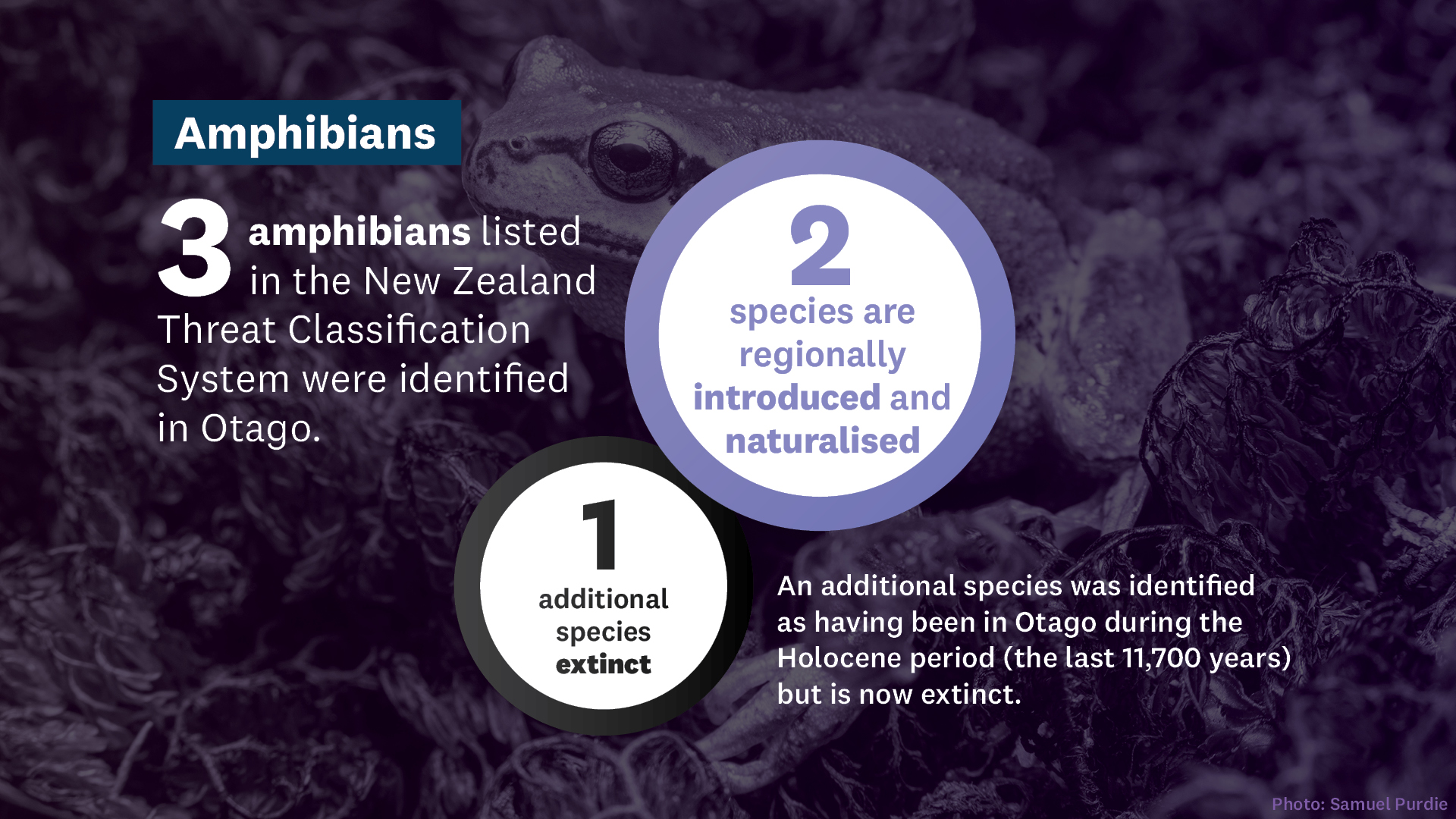 Amphibians

3 amphibians listed in the New Zealand Threat Classification System were identified in Otago.

2 species are regionally introduced and naturalised

1 additional species extinct

An additional species was identified as having been in Otago during the Holocene period (the last 11,700 years) but is now extinct.

Photo: Samuel Purdie